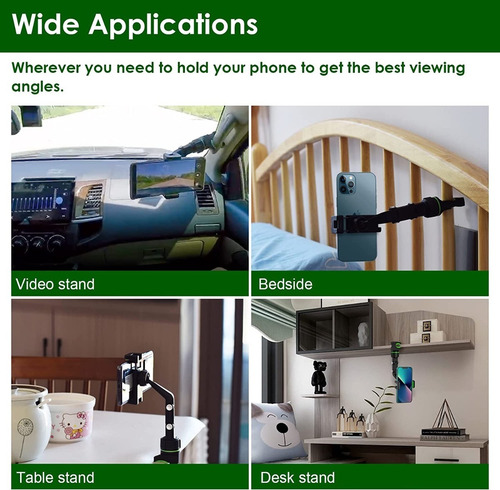 Wide Applications

Wherever you need to hold your phone to get the best viewing angles.

Video stand

Bedside

Table stand

Desk stand